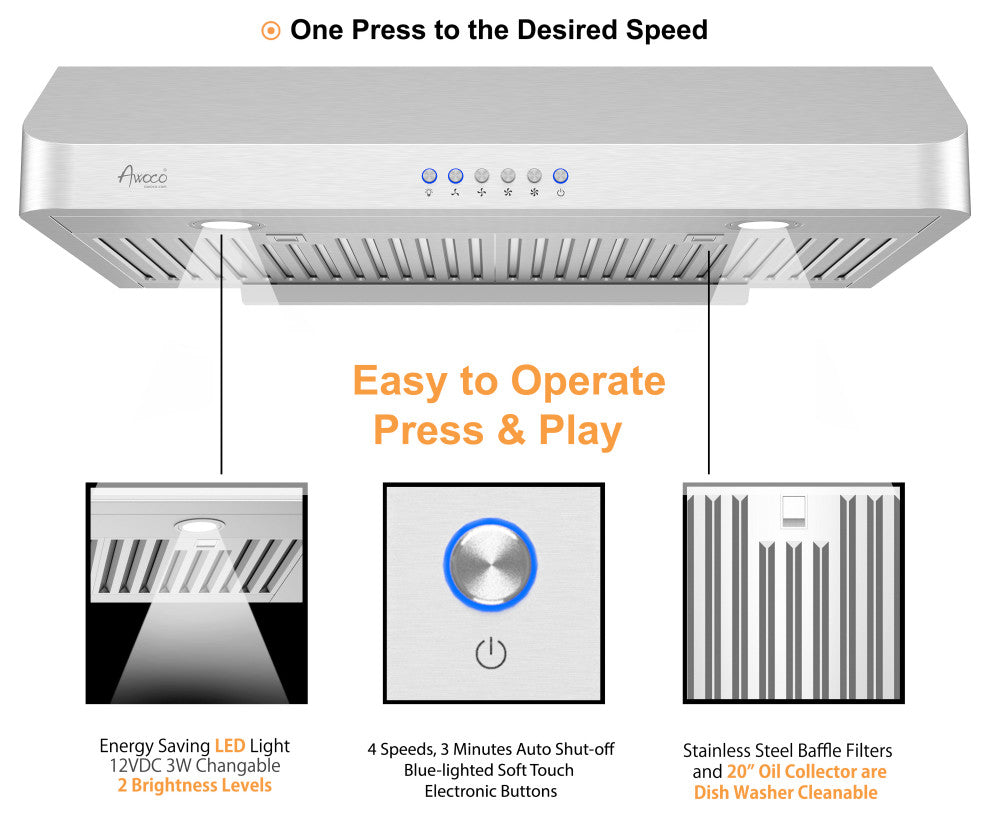 One Press to the Desired Speed

Awoco

Easy to Operate
Press & Play

Energy Saving LED Light
12VDC 3W Changable
2 Brightness Levels

4 Speeds, 3 Minutes Auto Shut-off
Blue-lighted Soft Touch
Electronic Buttons

Stainless Steel Baffle Filters
and 20" Oil Collector are
Dish Washer Cleanable